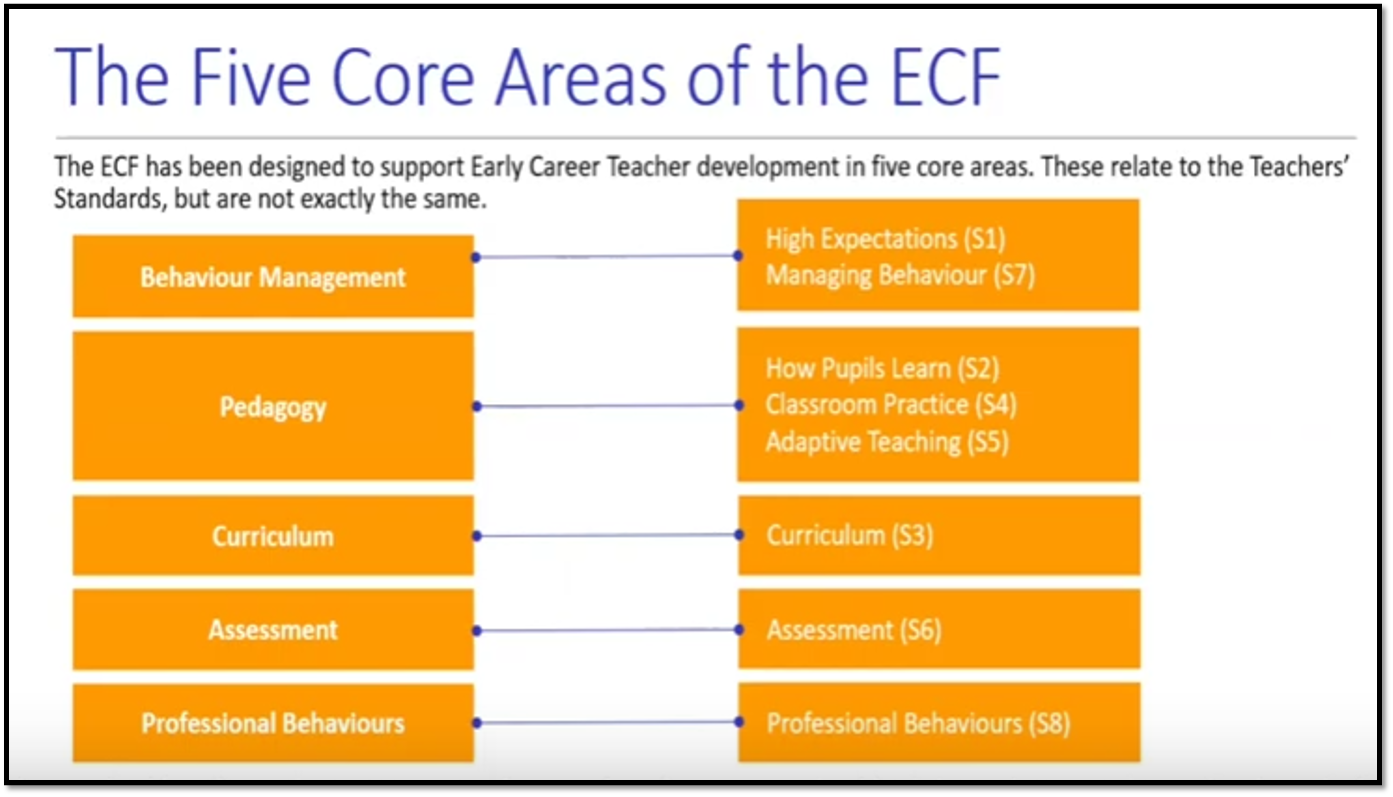 The Five Core Areas of the ECF

The ECF has been designed to support Early Career Teacher development in five core areas. These relate to the Teachers' Standards, but are not exactly the same.

Behaviour Management

High Expectations (S1)
Managing Behaviour (S7)

Pedagogy

How Pupils Learn (S2)
Classroom Practice (S4)
Adaptive Teaching (S5)

Curriculum

Curriculum (S3)

Assessment

Assessment (S6)

Professional Behaviours

Professional Behaviours (S8)